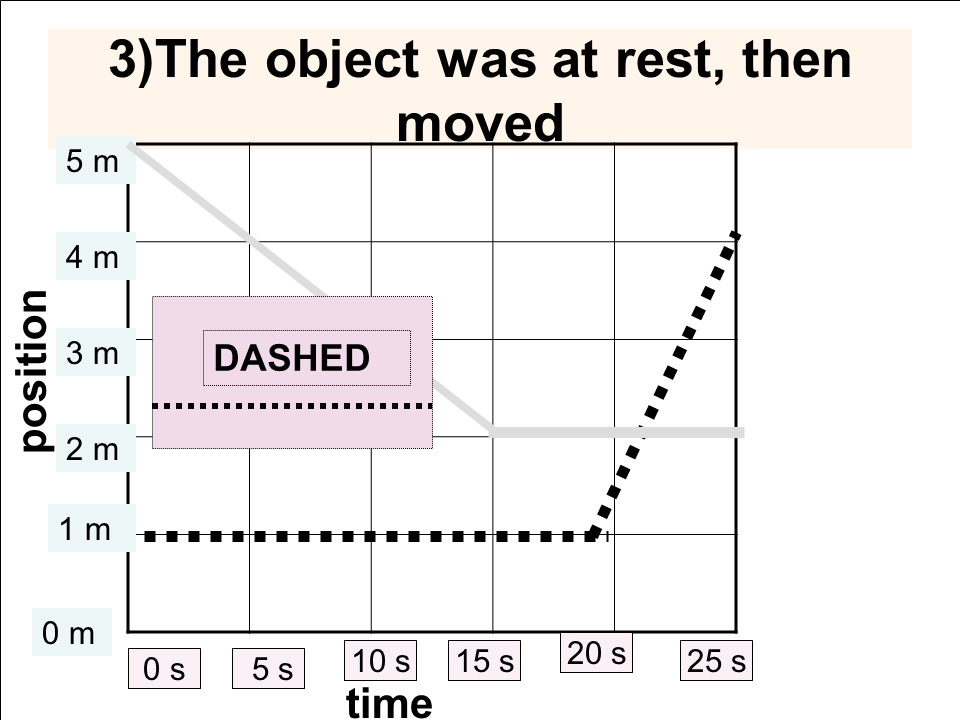 3)The object was at rest, then moved

5 m
4 m
3 m
2 m
1 m
0 m

position

DASHED

0 s
5 s
10 s
15 s
20 s
25 s

time